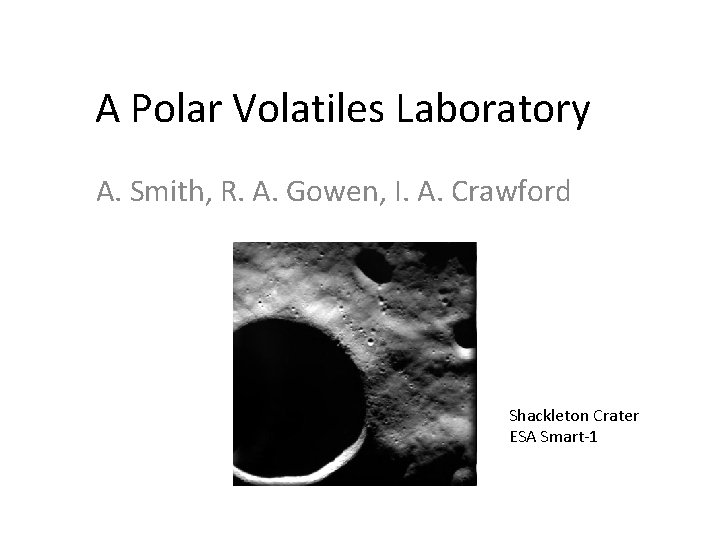 A Polar Volatiles Laboratory

A. Smith, R. A. Gowen, I. A. Crawford

Shackleton Crater
ESA Smart-1